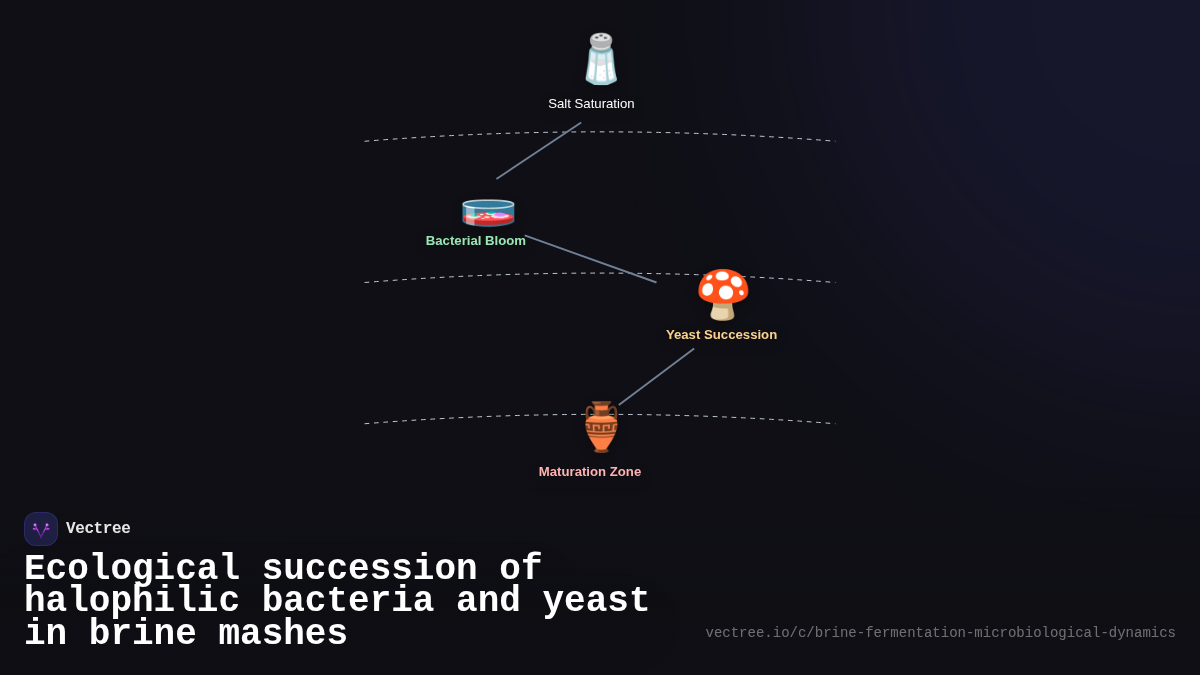 Salt Saturation

Bacterial Bloom

Yeast Succession

Maturation Zone

Vectree

Ecological succession of halophilic bacteria and yeast in brine mashes

vectree.io/c/brine-fermentation-microbiological-dynamics